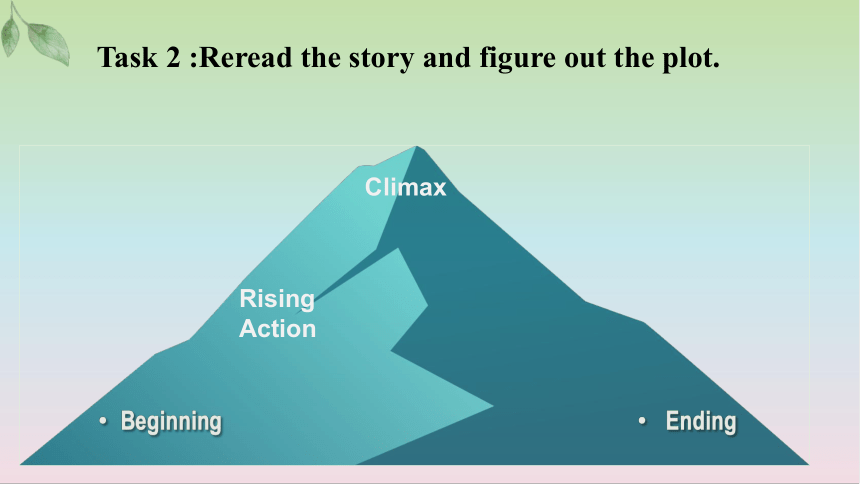 Task 2 :Reread the story and figure out the plot.

Climax

Rising Action

• Beginning

• Ending